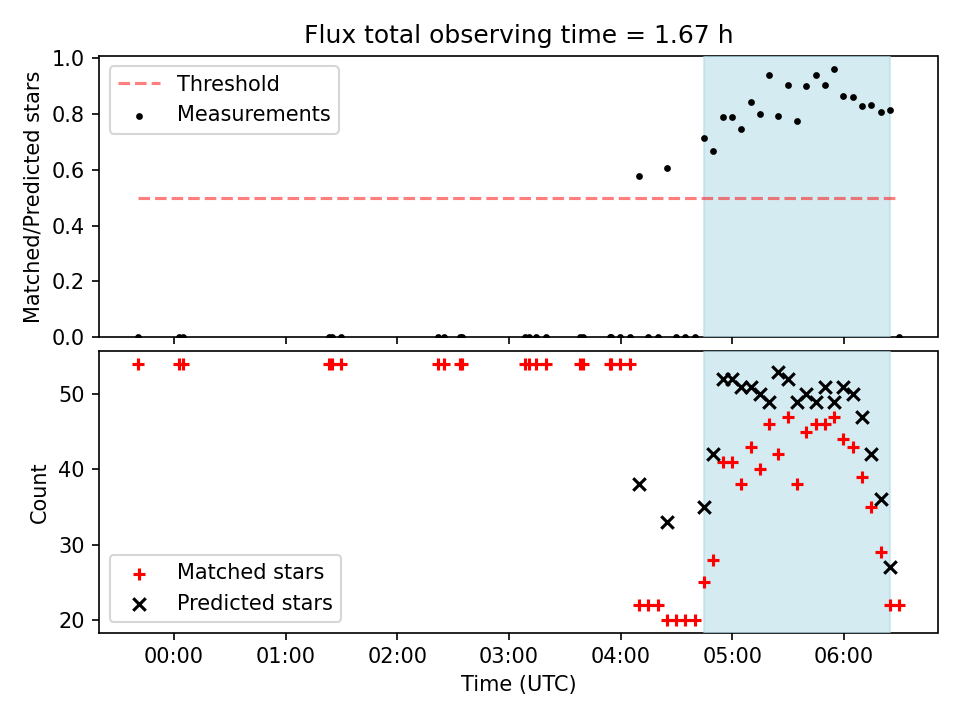 Flux total observing time = 1.67 h

Matched/Predicted stars

1.0
0.8
0.6
0.4
0.2
0.0

Threshold
Measurements

Count

50
40
30
20

Matched stars
Predicted stars

00:00 01:00 02:00 03:00 04:00 05:00 06:00

Time (UTC)